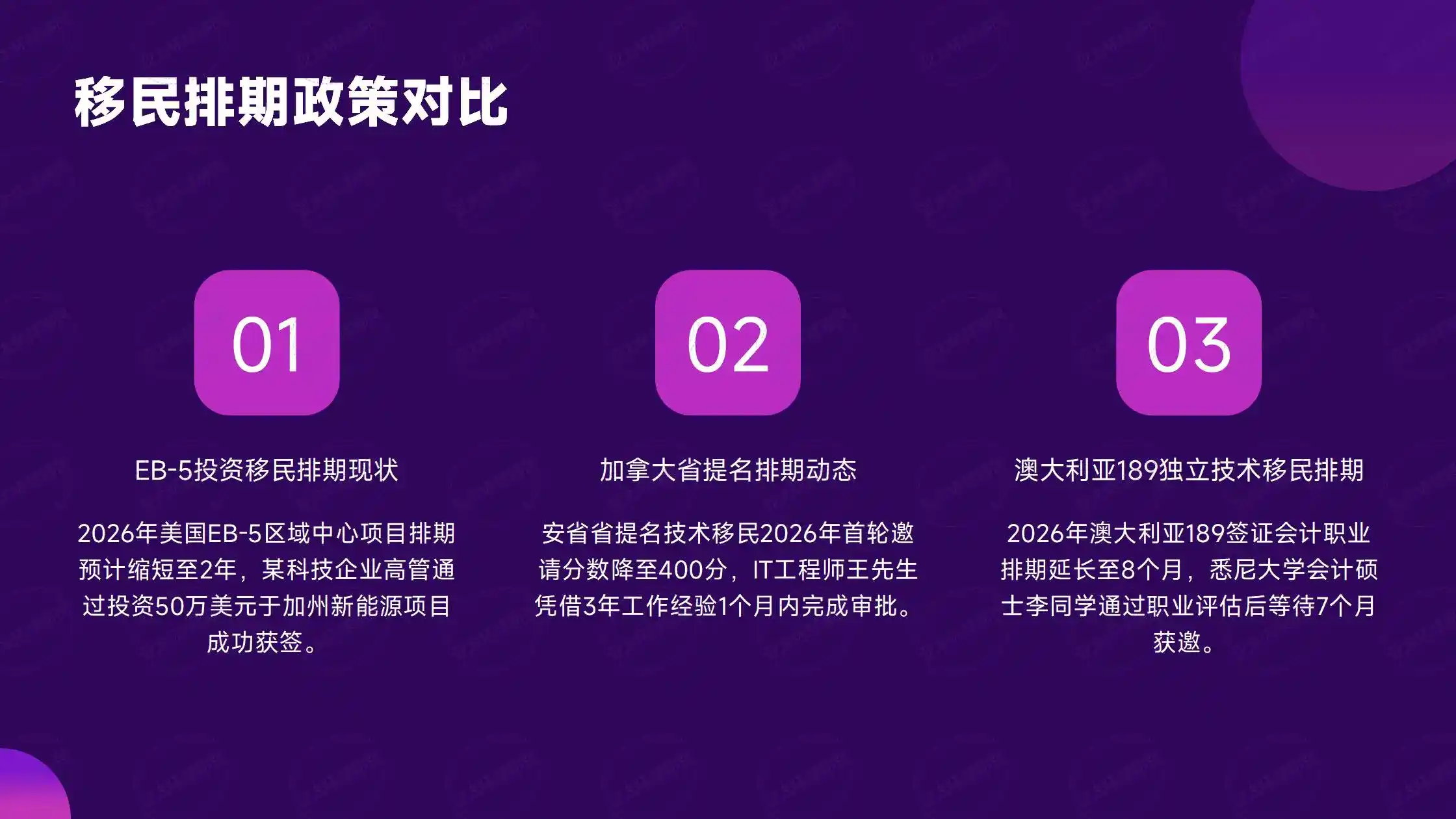 移民排期政策对比

01

EB-5投资移民排期现状

2026年美国EB-5区域中心项目排期预计缩短至2年，某科技企业高管通过投资50万美元于加州新能源项目成功获签。

02

加拿大省提名排期动态

安省省提名技术移民2026年首轮邀请分数降至400分，IT工程师王先生凭借3年工作经验1个月内完成审批。

03

澳大利亚189独立技术移民排期

2026年澳大利亚189签证会计职业排期延长至8个月，悉尼大学会计硕士李同学通过职业评估后等待7个月获邀。